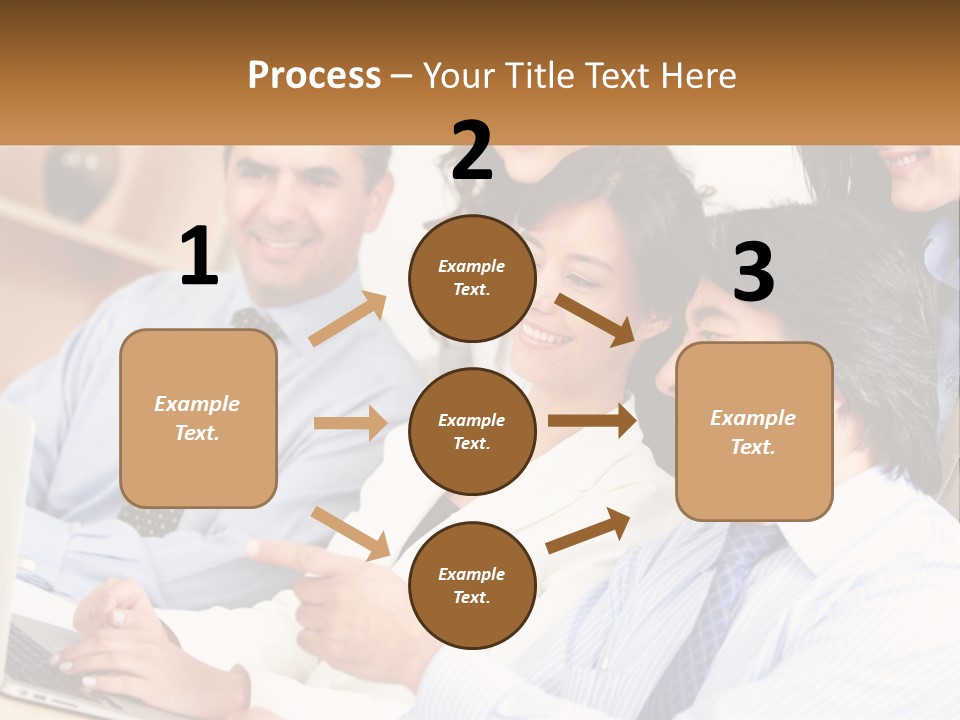 Process – Your Title Text Here

1

Example Text.

2

Example Text.

Example Text.

Example Text.

3

Example Text.